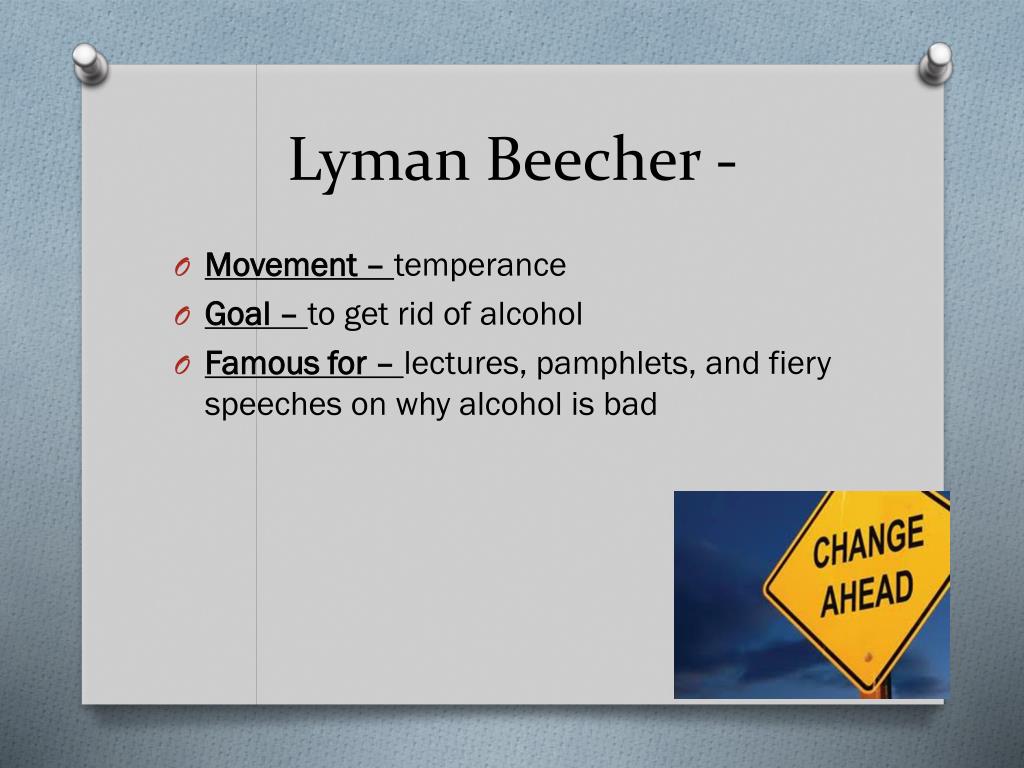 Lyman Beecher -

O Movement – temperance
O Goal – to get rid of alcohol
O Famous for – lectures, pamphlets, and fiery speeches on why alcohol is bad

CHANGE AHEAD